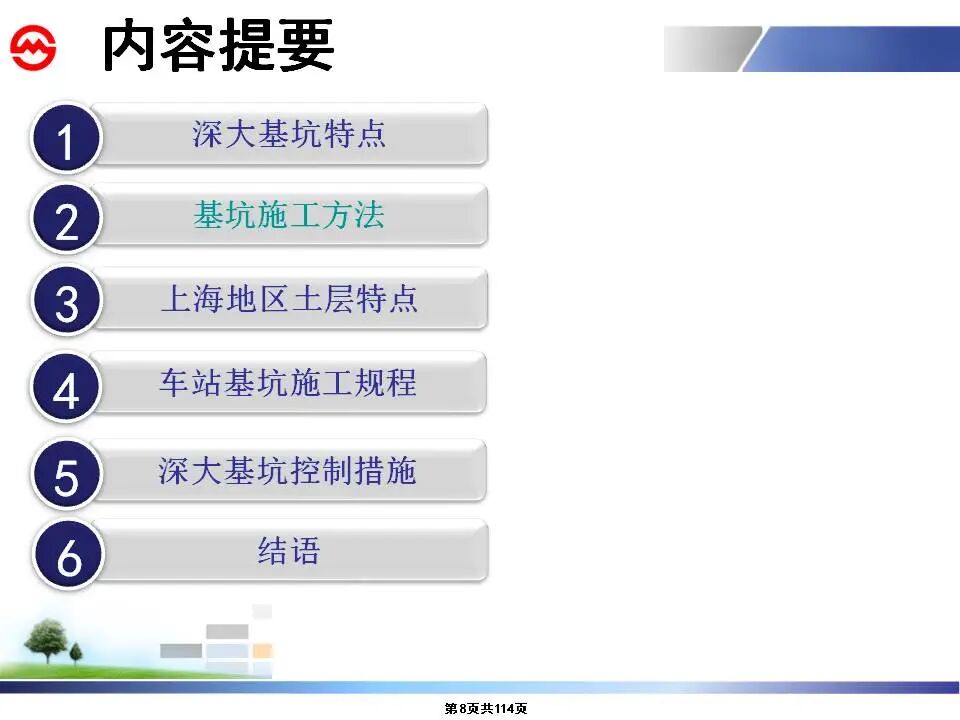 内容提要

1 深大基坑特点

2 基坑施工方法

3 上海地区土层特点

4 车站基坑施工规程

5 深大基坑控制措施

6 结语

第8页共114页